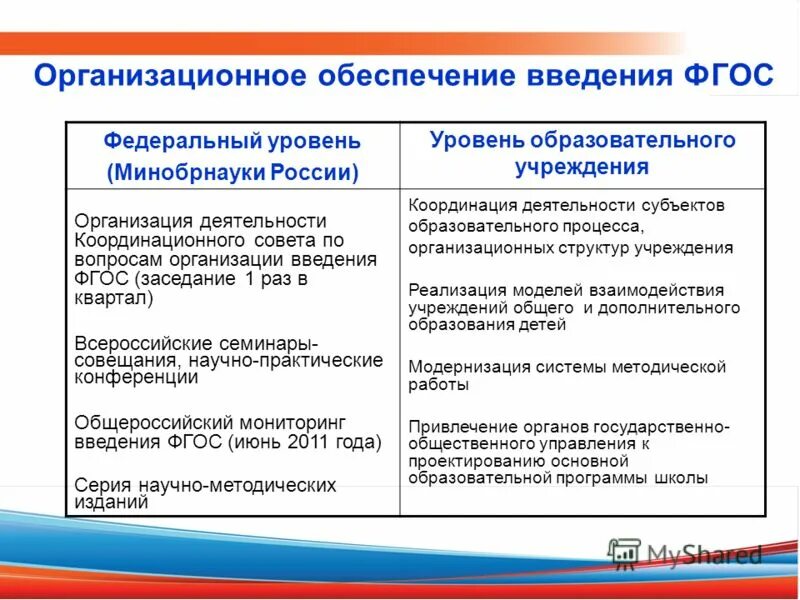 Организационное обеспечение введения ФГОС

| Федеральный уровень (Минобрнауки России) | Уровень образовательного учреждения |
|---|---|
| Организация деятельности Координационного совета по вопросам организации введения ФГОС (заседание 1 раз в квартал)<br><br>Всероссийские семинары-совещания, научно-практические конференции<br><br>Общероссийский мониторинг введения ФГОС (июнь 2011 года)<br><br>Серия научно-методических изданий | Координация деятельности субъектов образовательного процесса, организационных структур учреждения<br><br>Реализация моделей взаимодействия учреждений общего и дополнительного образования детей<br><br>Модернизация системы методической работы<br><br>Привлечение органов государственно-общественного управления к проектированию основной образовательной программы школы |

MyShared